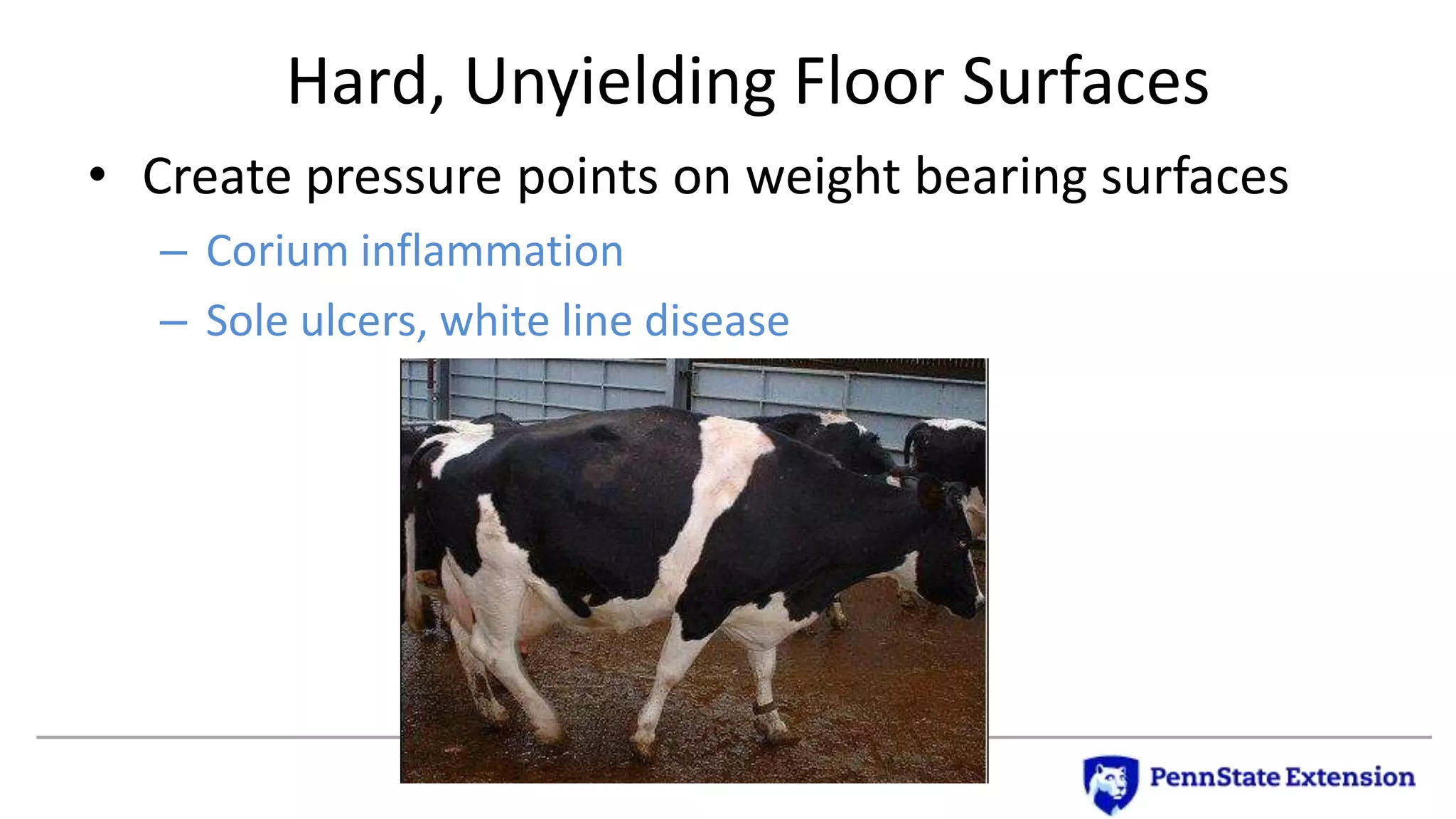 Hard, Unyielding Floor Surfaces

• Create pressure points on weight bearing surfaces
– Corium inflammation
– Sole ulcers, white line disease

PennState Extension